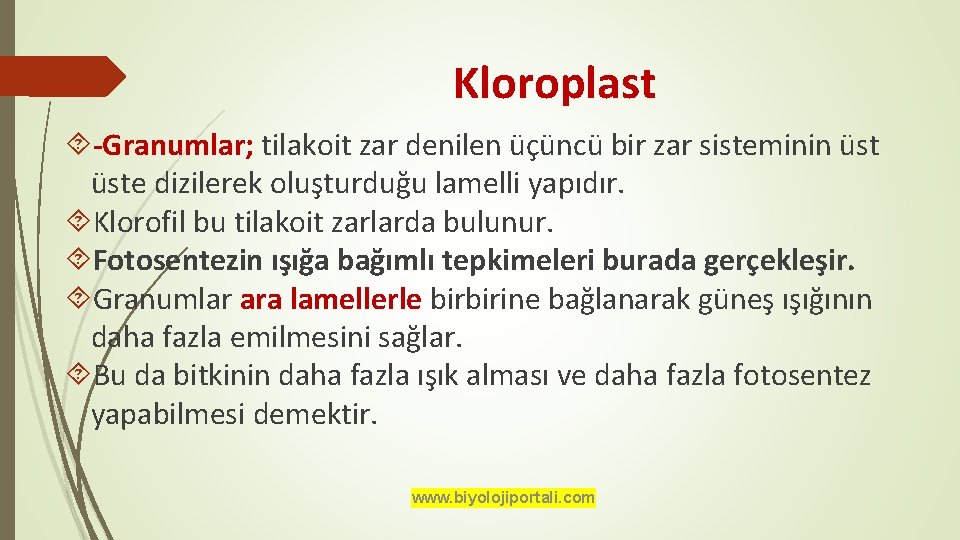 Kloroplast

-Granumlar; tilakoit zar denilen üçüncü bir zar sisteminin üst üste dizilerek oluşturduğu lamelli yapıdır.

Klorofil bu tilakoit zarlarda bulunur.

Fotosentezin ışığa bağımlı tepkimeleri burada gerçekleşir.

Granumlar ara lamellerle birbirine bağlanarak güneş ışığının daha fazla emilmesini sağlar.

Bu da bitkinin daha fazla ışık alması ve daha fazla fotosentez yapabilmesi demektir.

www.biyolojiportali.com